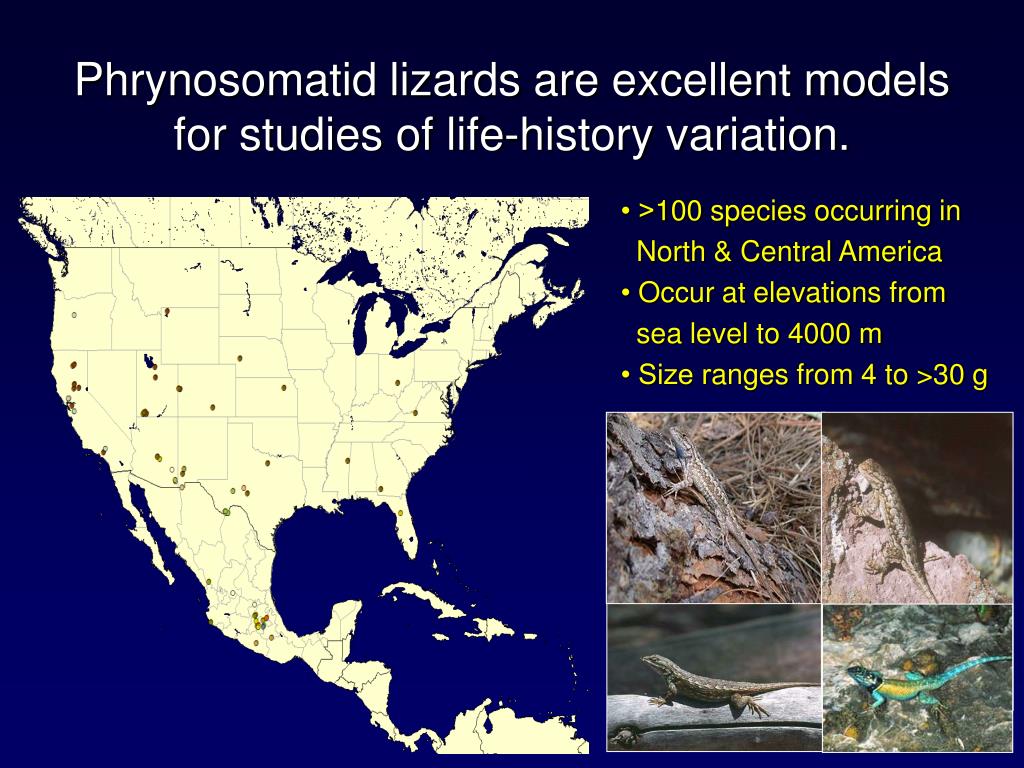 Phrynosomatid lizards are excellent models for studies of life-history variation.

• >100 species occurring in North & Central America
• Occur at elevations from sea level to 4000 m
• Size ranges from 4 to >30 g